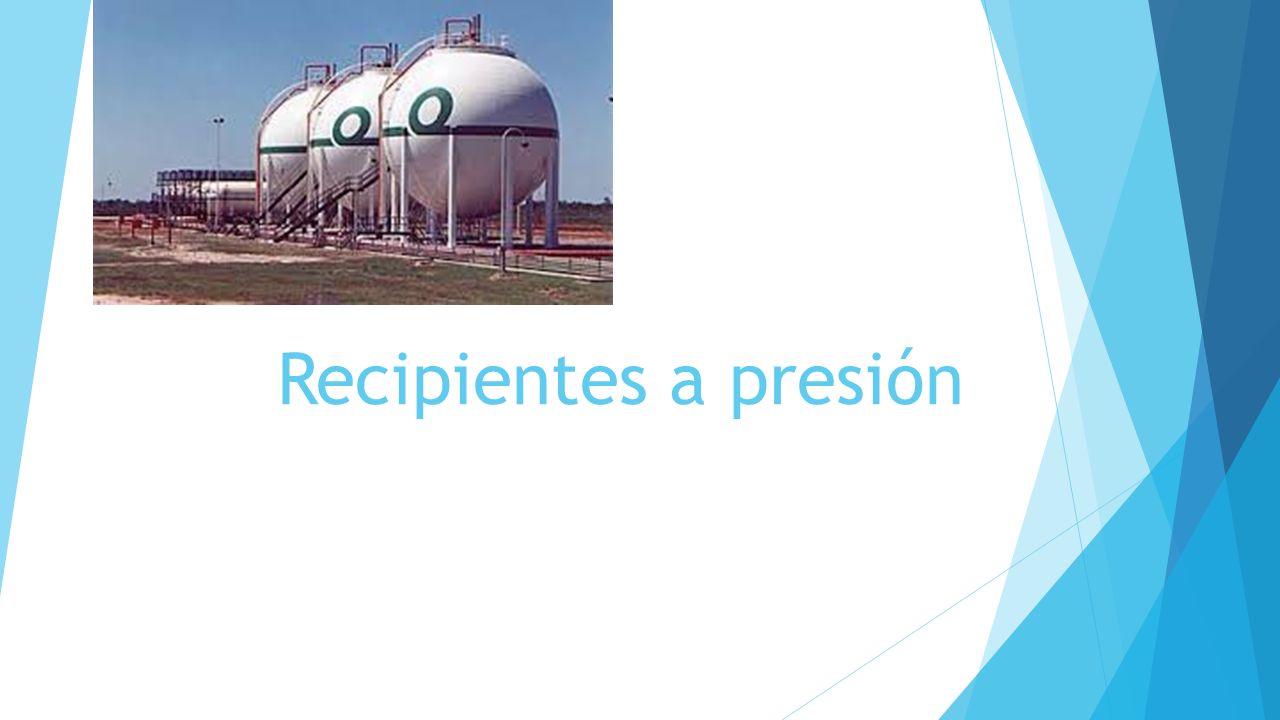 Recipientes a presión